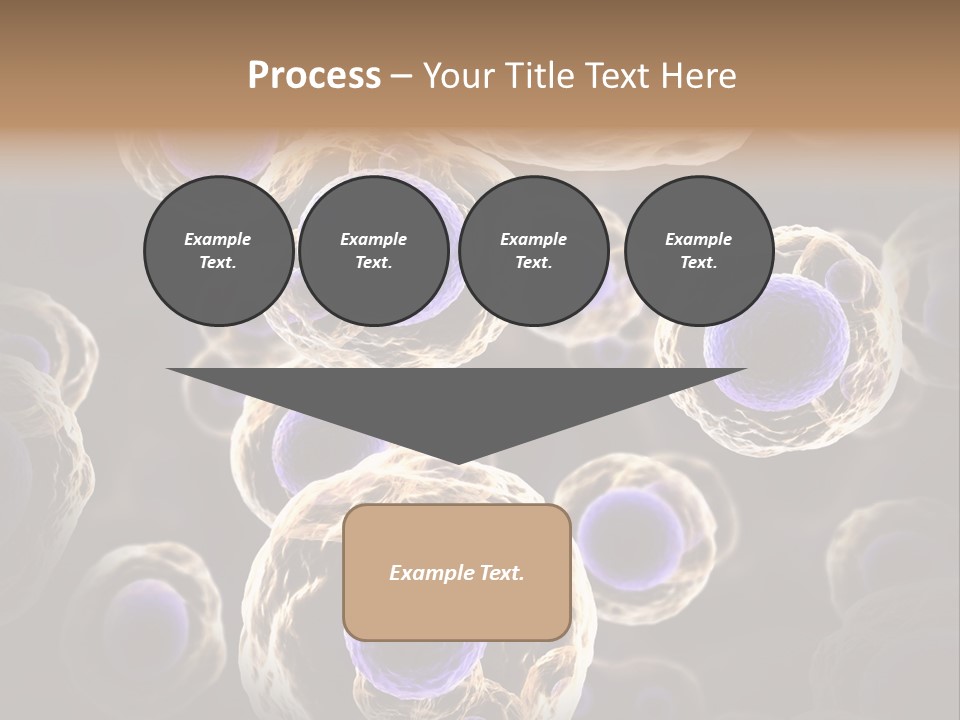 Process – Your Title Text Here

Example Text.

Example Text.

Example Text.

Example Text.

Example Text.